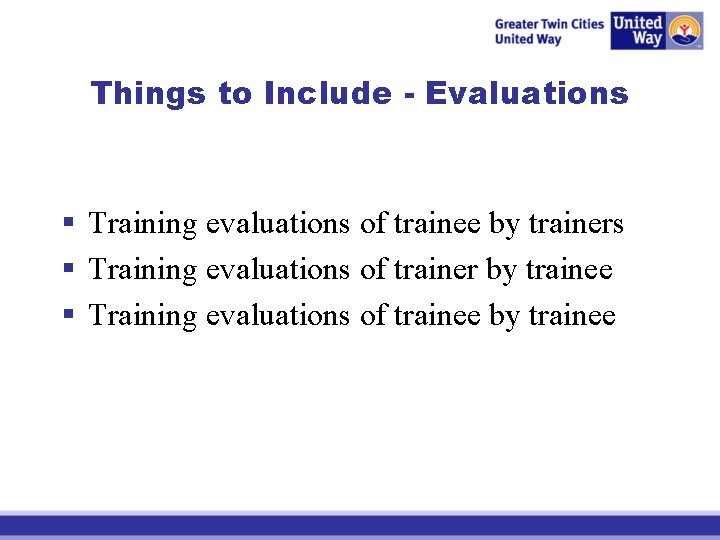 Greater Twin Cities United Way

United Way

Things to Include - Evaluations

▪ Training evaluations of trainee by trainers
▪ Training evaluations of trainer by trainee
▪ Training evaluations of trainee by trainee